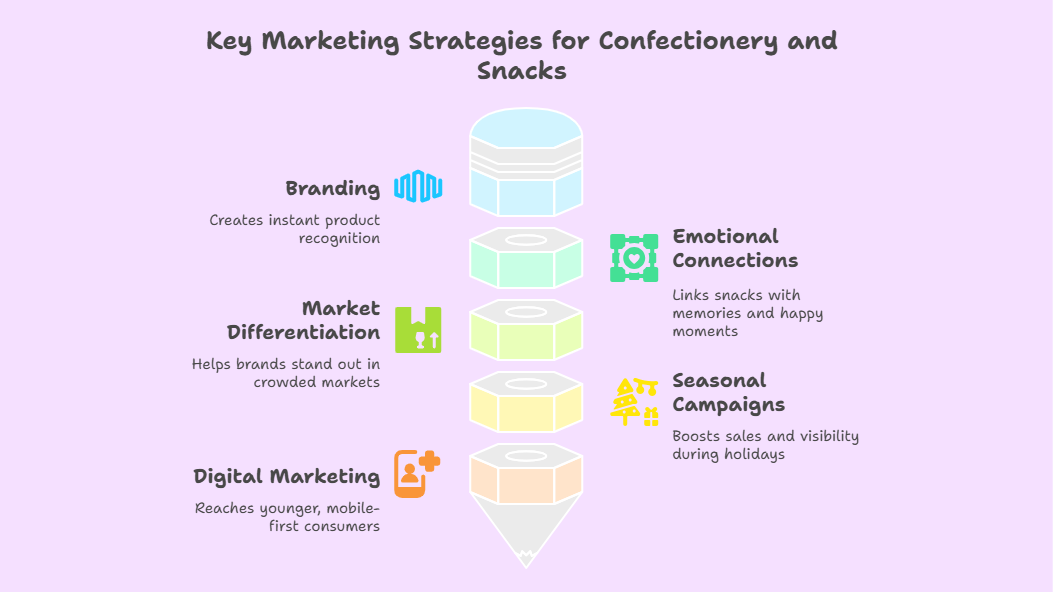 Key Marketing Strategies for Confectionery and Snacks

Branding

Creates instant product recognition

Emotional Connections

Links snacks with memories and happy moments

Market Differentiation

Helps brands stand out in crowded markets

Seasonal Campaigns

Boosts sales and visibility during holidays

Digital Marketing

Reaches younger, mobile-first consumers